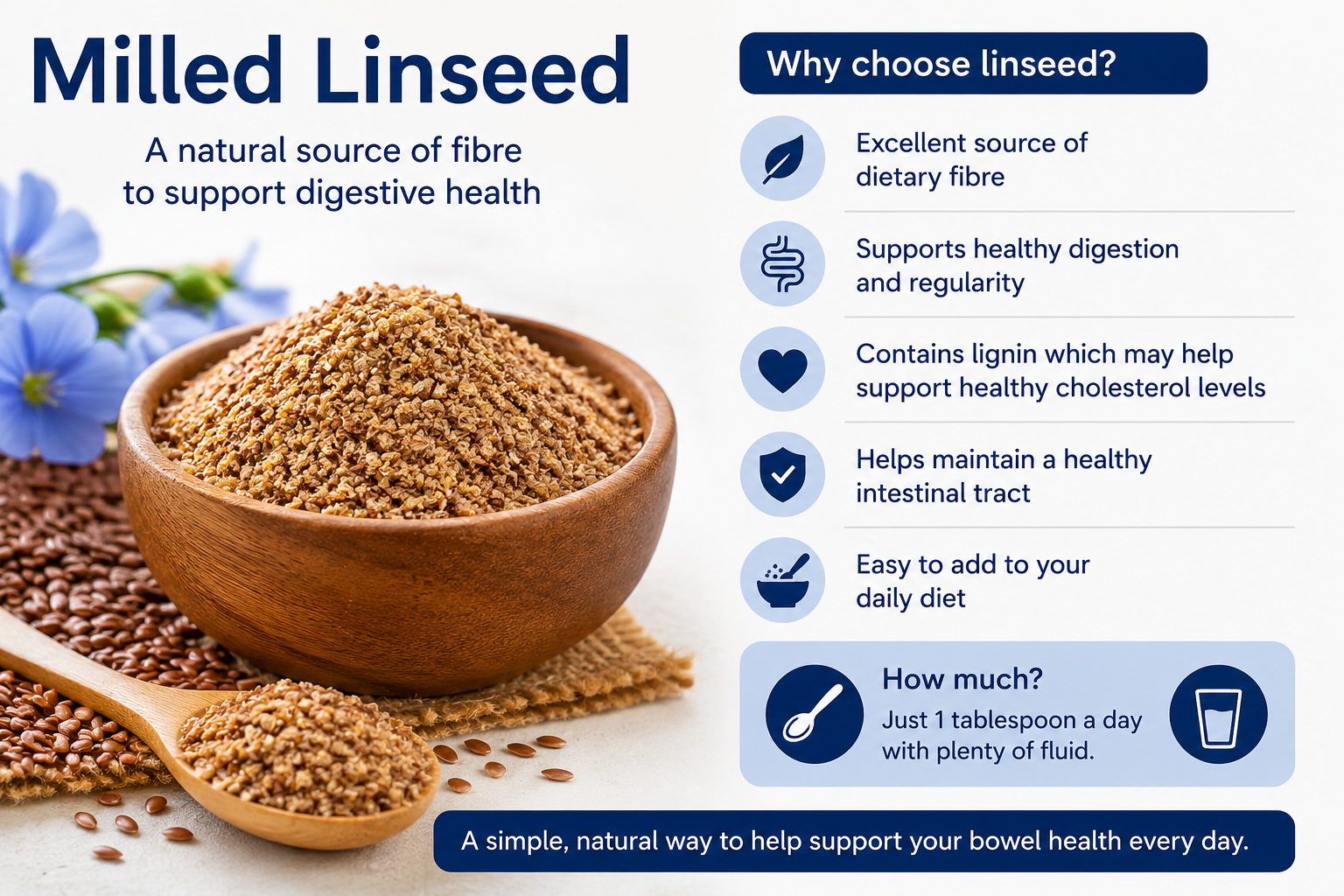 Milled Linseed

A natural source of fibre to support digestive health

Why choose linseed?

Excellent source of dietary fibre

Supports healthy digestion and regularity

Contains lignin which may help support healthy cholesterol levels

Helps maintain a healthy intestinal tract

Easy to add to your daily diet

How much?
Just 1 tablespoon a day with plenty of fluid.

A simple, natural way to help support your bowel health every day.